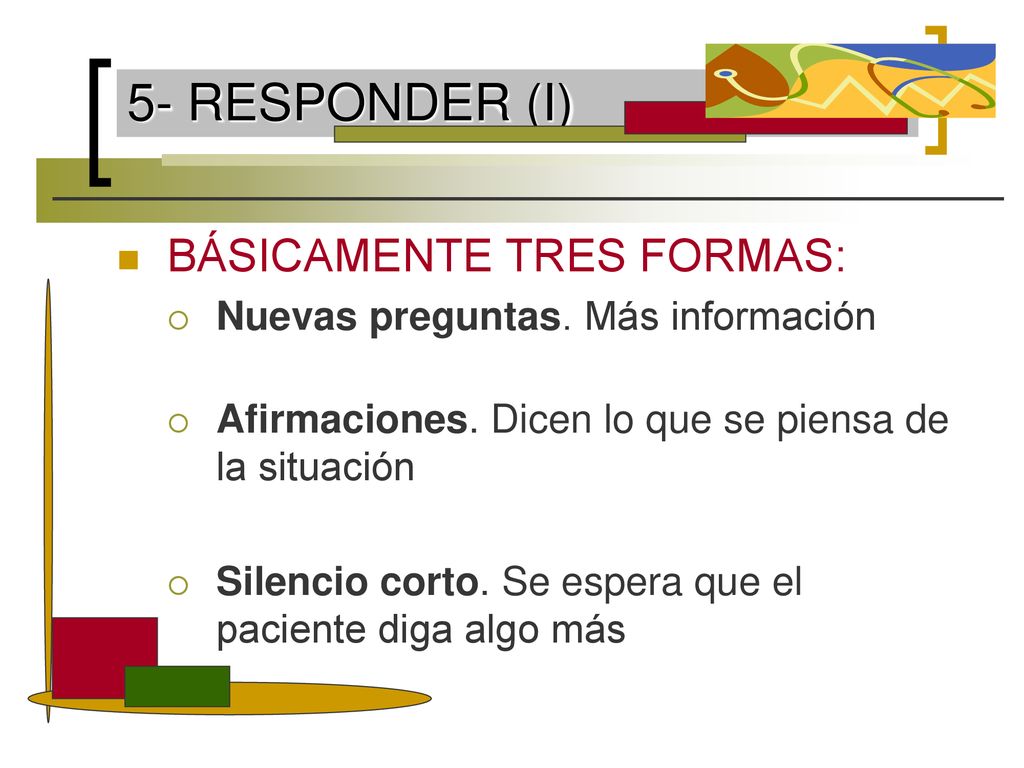 5- RESPONDER (I)

BÁSICAMENTE TRES FORMAS:

Nuevas preguntas. Más información

Afirmaciones. Dicen lo que se piensa de la situación

Silencio corto. Se espera que el paciente diga algo más